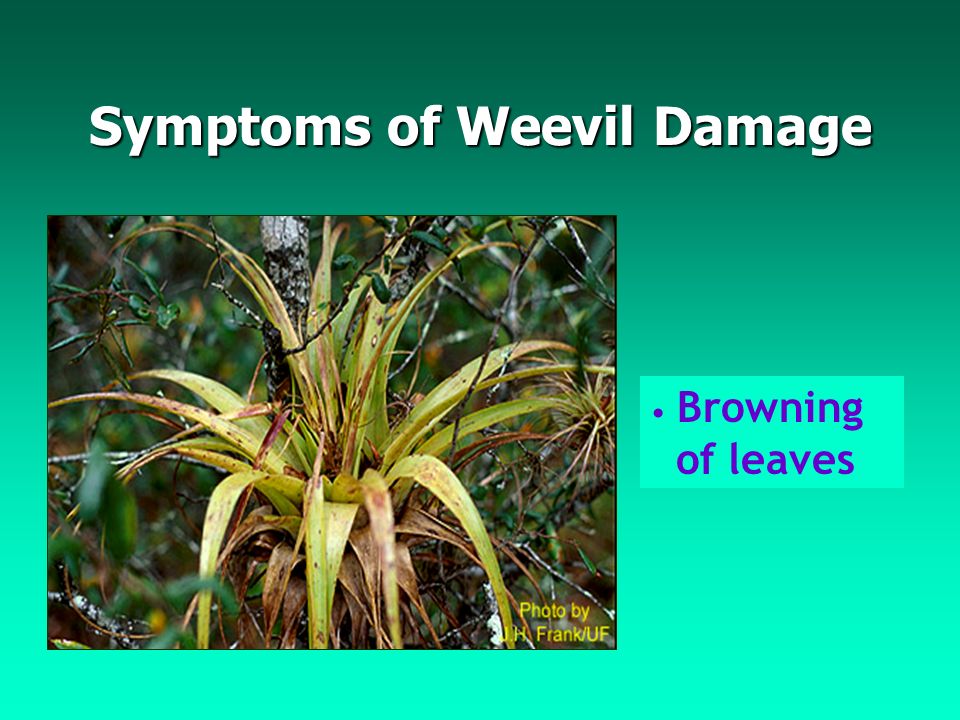 Symptoms of Weevil Damage

Photo by J.H. Frank/UF

• Browning of leaves